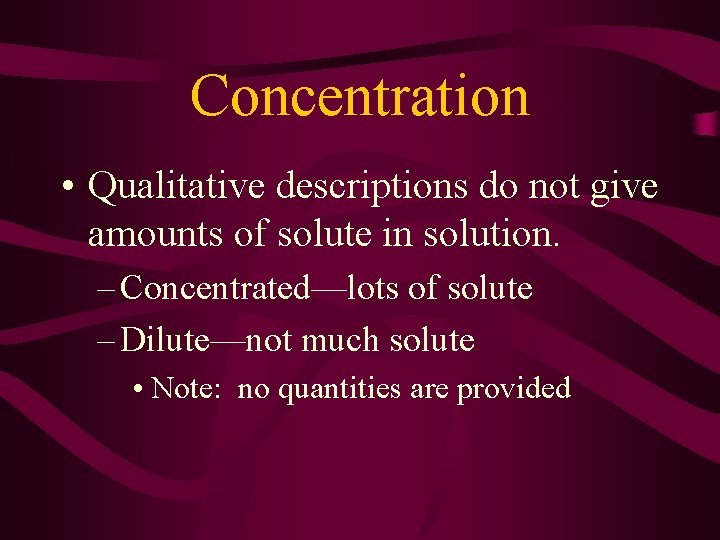 Concentration

• Qualitative descriptions do not give amounts of solute in solution.

– Concentrated—lots of solute

– Dilute—not much solute

• Note: no quantities are provided